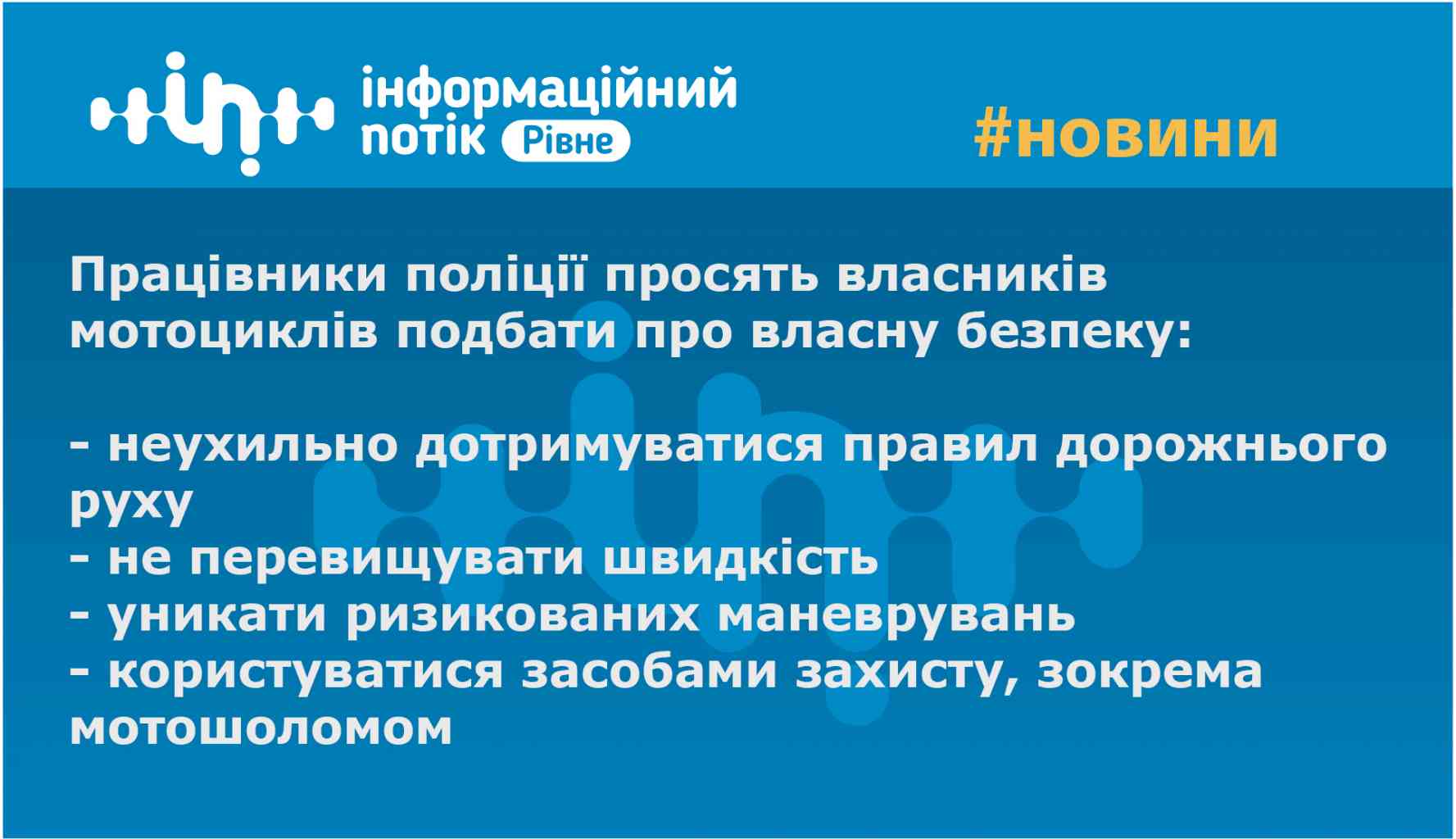 інформаційний потік Рівне

#новини

Працівники поліції просять власників мотоциклів подбати про власну безпеку:

- неухильно дотримуватися правил дорожнього руху
- не перевищувати швидкість
- уникати ризикованих маневрувань
- користуватися засобами захисту, зокрема мотошоломом